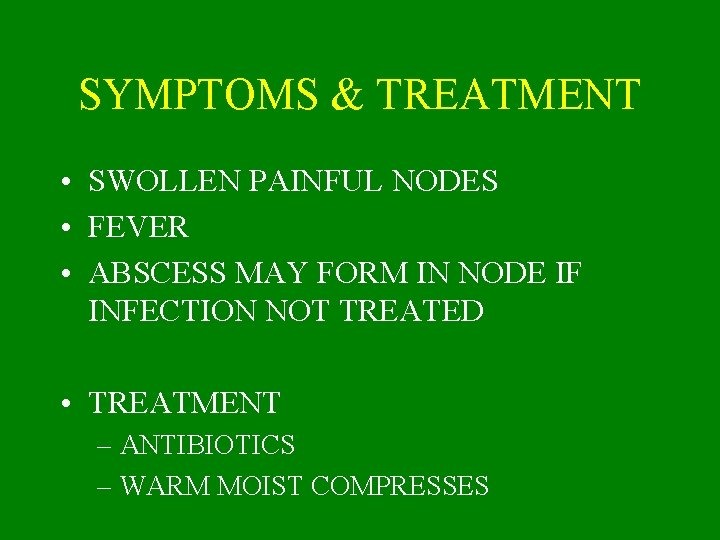 SYMPTOMS & TREATMENT

• SWOLLEN PAINFUL NODES
• FEVER
• ABSCESS MAY FORM IN NODE IF INFECTION NOT TREATED

• TREATMENT
– ANTIBIOTICS
– WARM MOIST COMPRESSES